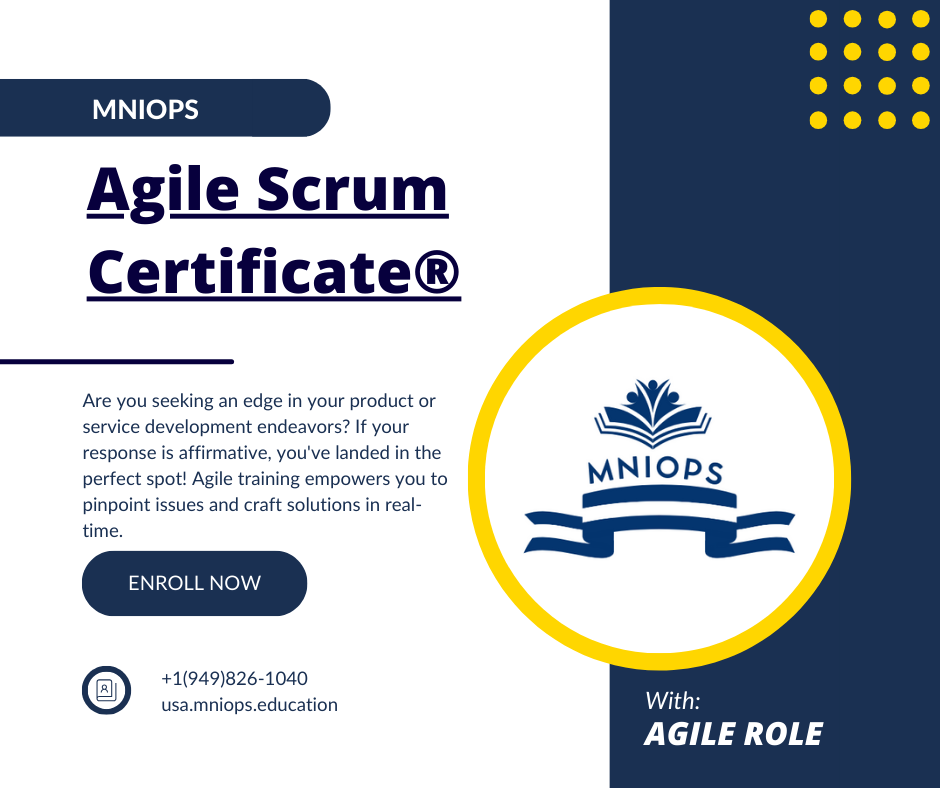 MNIOPS

Agile Scrum Certificate®

Are you seeking an edge in your product or service development endeavors? If your response is affirmative, you've landed in the perfect spot! Agile training empowers you to pinpoint issues and craft solutions in real-time.

ENROLL NOW

+1(949)826-1040
usa.mniops.education

MNIOPS

With:
AGILE ROLE